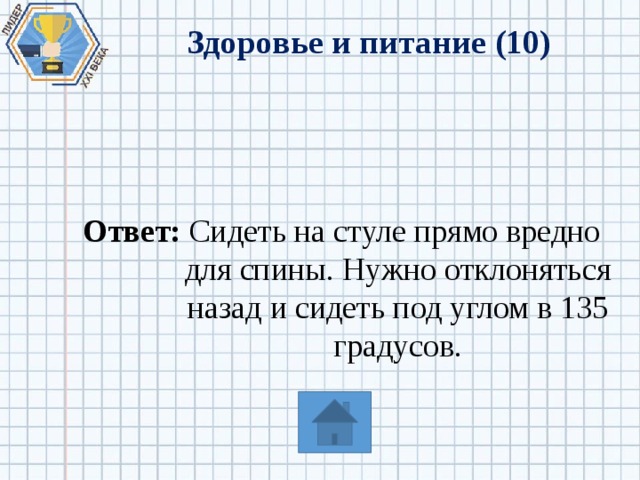 ЛИДЕР XXI ВЕКА

Здоровье и питание (10)

Ответ: Сидеть на стуле прямо вредно для спины. Нужно отклоняться назад и сидеть под углом в 135 градусов.